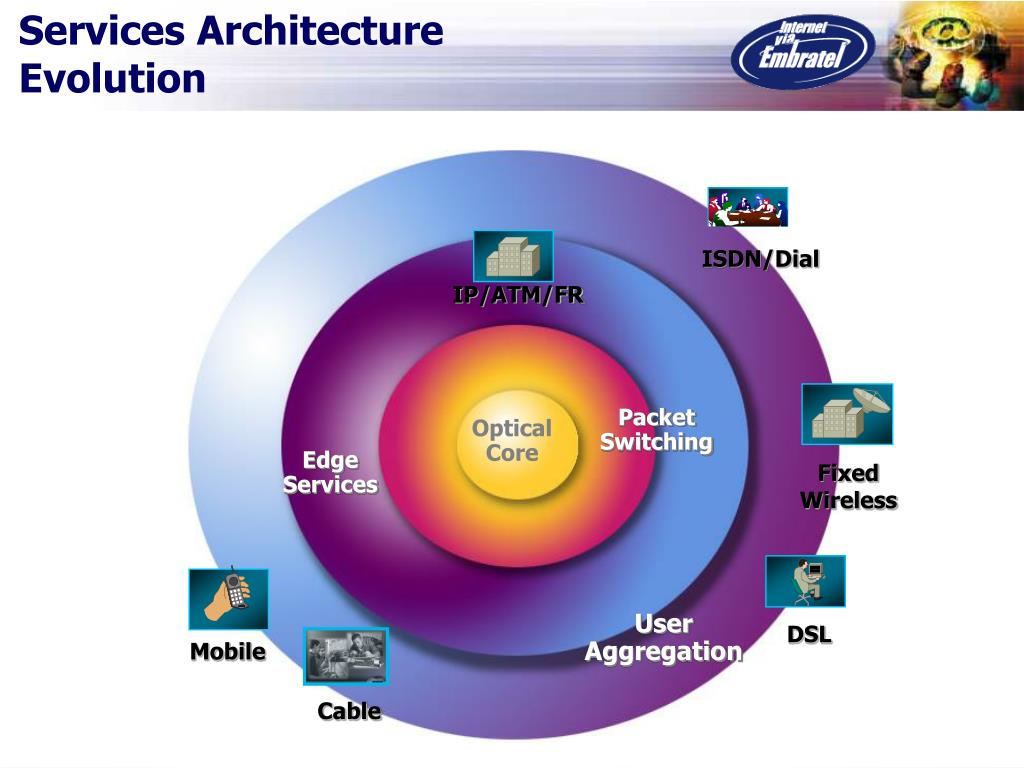 Services Architecture Evolution

Internet via Embratel

ISDN/Dial

IP/ATM/FR

Optical Core

Packet Switching

Edge Services

Fixed Wireless

DSL

User Aggregation

Mobile

Cable